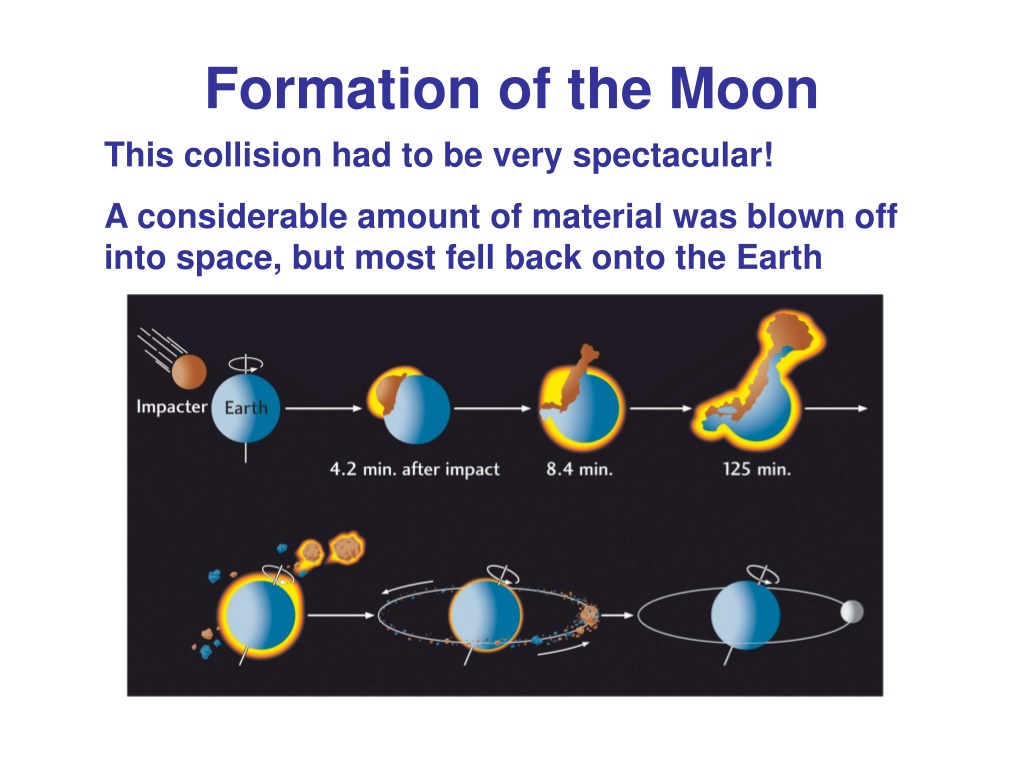 Formation of the Moon

This collision had to be very spectacular!

A considerable amount of material was blown off into space, but most fell back onto the Earth

Impacter
Earth
4.2 min. after impact
8.4 min.
125 min.